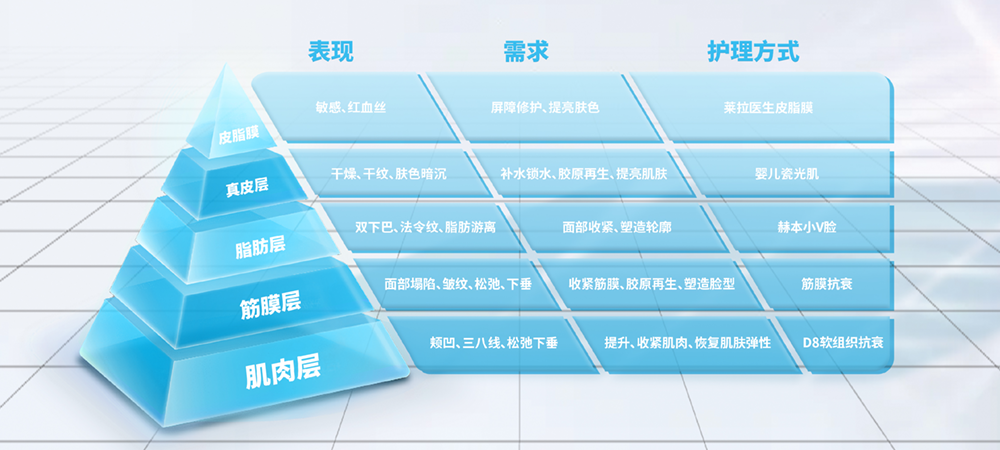 | | 表现 | 需求 | 护理方式 |
|---|---|---|---|
| 皮脂膜 | 敏感、红血丝 | 屏障修护、提亮肤色 | 莱拉医生皮脂膜 |
| 真皮层 | 干燥、干纹、肤色暗沉 | 补水锁水、胶原再生、提亮肌肤 | 婴儿瓷光肌 |
| 脂肪层 | 双下巴、法令纹、脂肪游离 | 面部收紧、塑造轮廓 | 赫本小V脸 |
| 筋膜层 | 面部塌陷、皱纹、松弛、下垂 | 收紧筋膜、胶原再生、塑造脸型 | 筋膜抗衰 |
| 肌肉层 | 颊凹、三八线、松弛下垂 | 提升、收紧肌肉、恢复肌肤弹性 | D8软组织抗衰 |